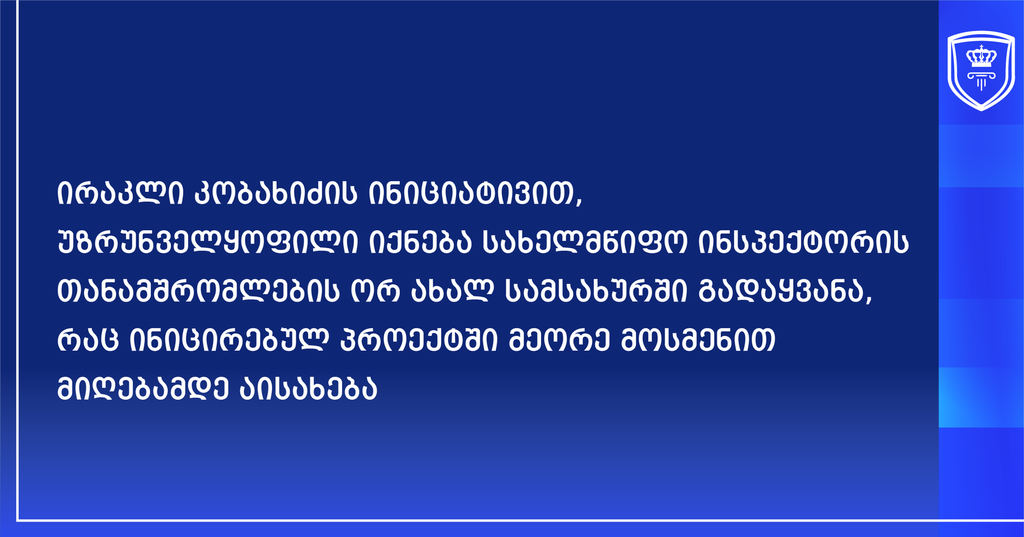 ირაკლი კობახიძის ინიციატივით, უზრუნველყოფილი იქნება სახელმწიფო ინსპექტორის თანამშრომლების ორ ახალ სამსახურში გადაყვანა, რაც ინიცირებულ პროექტში მეორე მოსმენით მიღებამდე აისახება